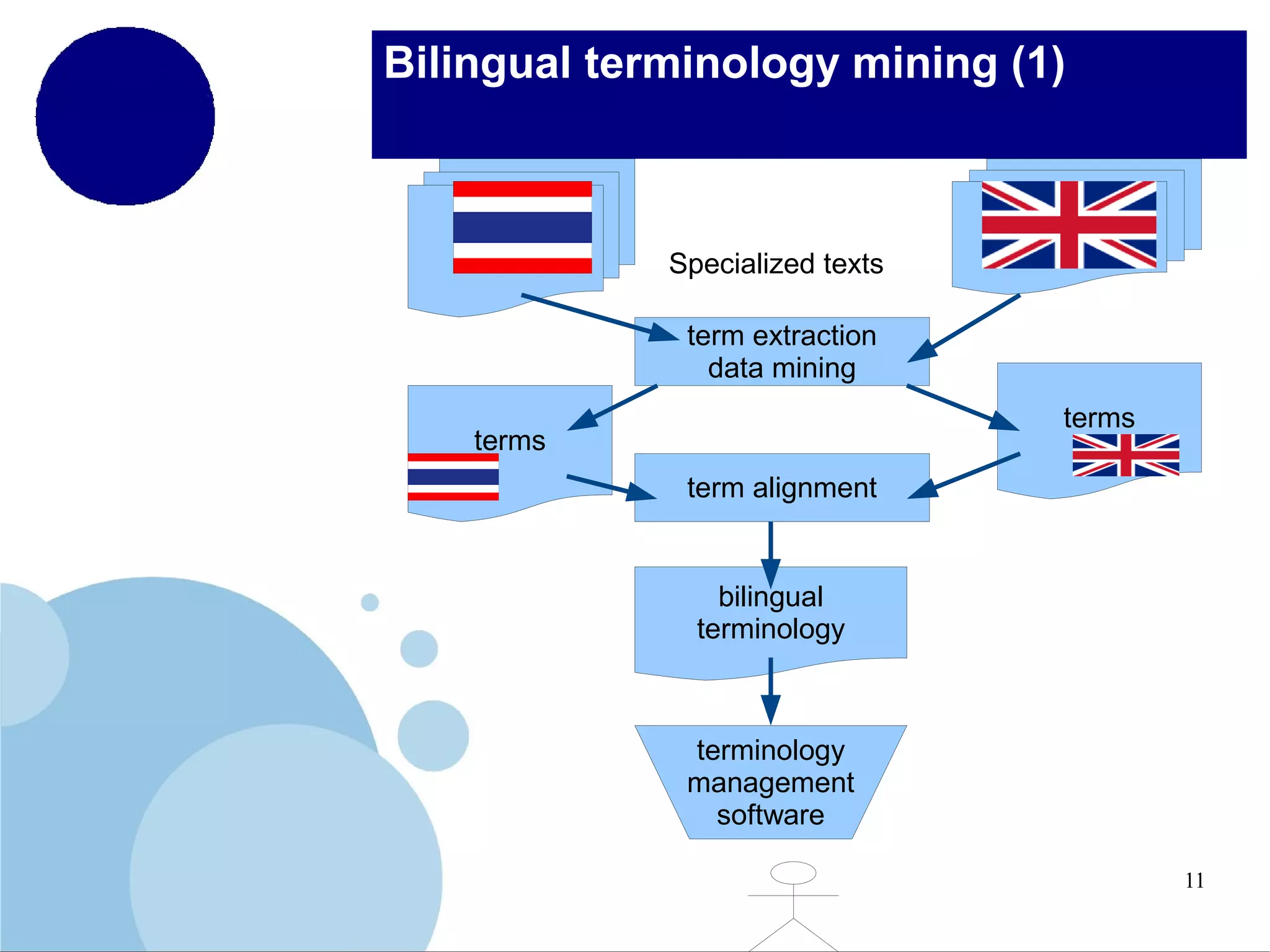 Bilingual terminology mining (1)

Specialized texts

term extraction
data mining

terms

terms

term alignment

bilingual
terminology

terminology
management
software

11